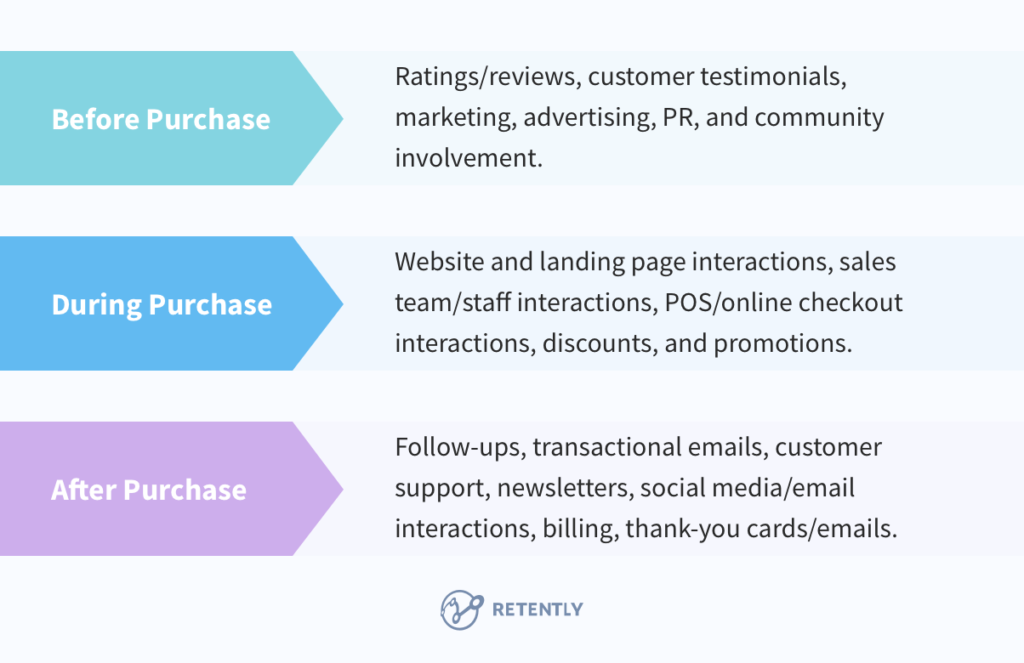 Before Purchase

Ratings/reviews, customer testimonials, marketing, advertising, PR, and community involvement.

During Purchase

Website and landing page interactions, sales team/staff interactions, POS/online checkout interactions, discounts, and promotions.

After Purchase

Follow-ups, transactional emails, customer support, newsletters, social media/email interactions, billing, thank-you cards/emails.

RETENTLY